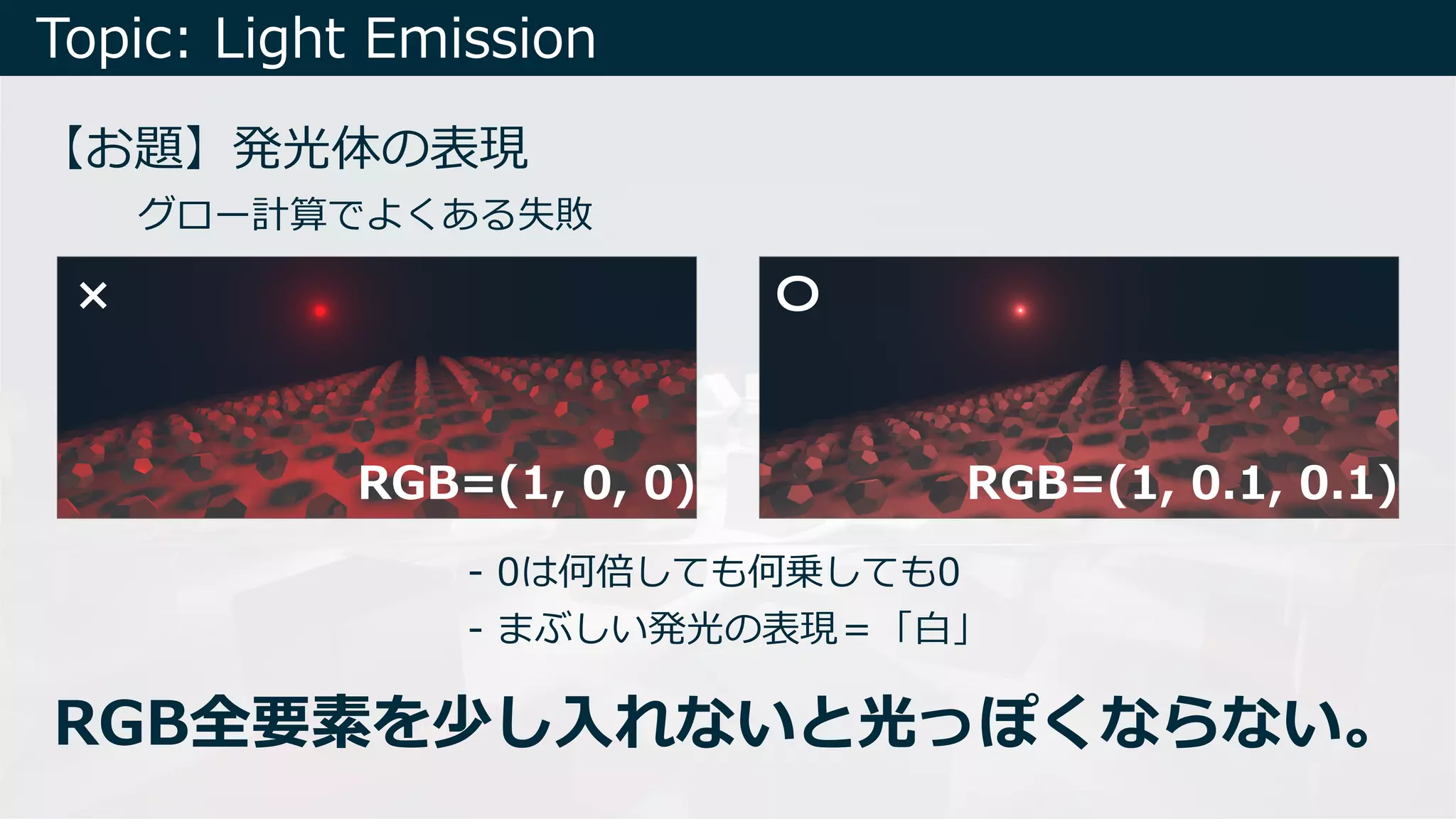 Topic: Light Emission

【お題】発光体の表現

グロー計算でよくある失敗

×

RGB=(1, 0, 0)

○

RGB=(1, 0.1, 0.1)

- 0は何倍しても何乗しても0

- まぶしい発光の表現＝「白」

RGB全要素を少し入れないと光っぽくならない。